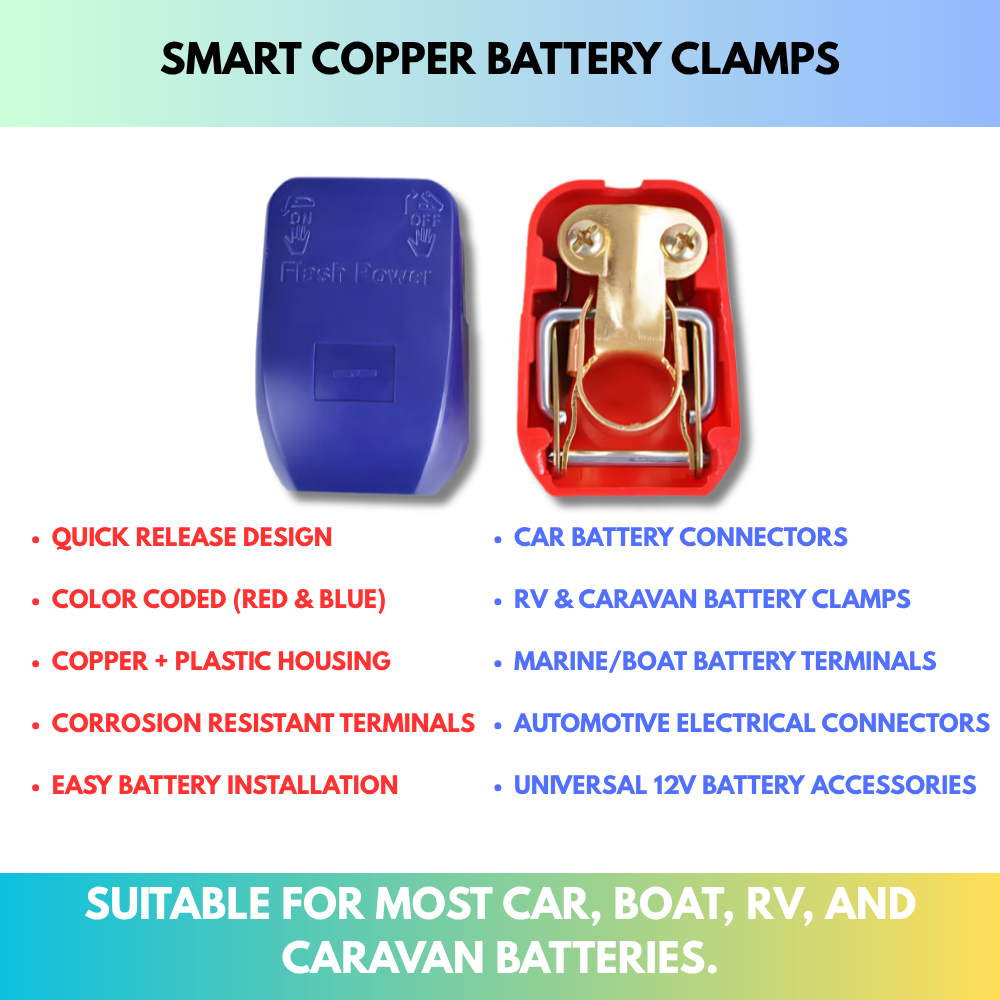 SMART COPPER BATTERY CLAMPS

ON OFF
Flash Power

• QUICK RELEASE DESIGN
• COLOR CODED (RED & BLUE)
• COPPER + PLASTIC HOUSING
• CORROSION RESISTANT TERMINALS
• EASY BATTERY INSTALLATION

• CAR BATTERY CONNECTORS
• RV & CARAVAN BATTERY CLAMPS
• MARINE/BOAT BATTERY TERMINALS
• AUTOMOTIVE ELECTRICAL CONNECTORS
• UNIVERSAL 12V BATTERY ACCESSORIES

SUITABLE FOR MOST CAR, BOAT, RV, AND CARAVAN BATTERIES.